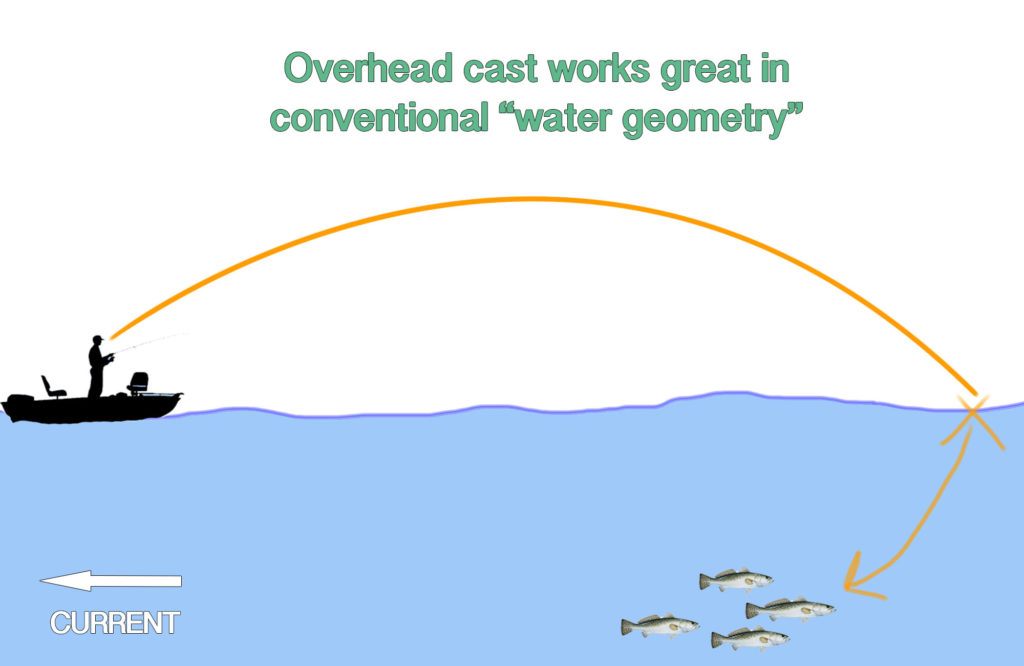 Overhead cast works great in conventional “water geometry”

CURRENT